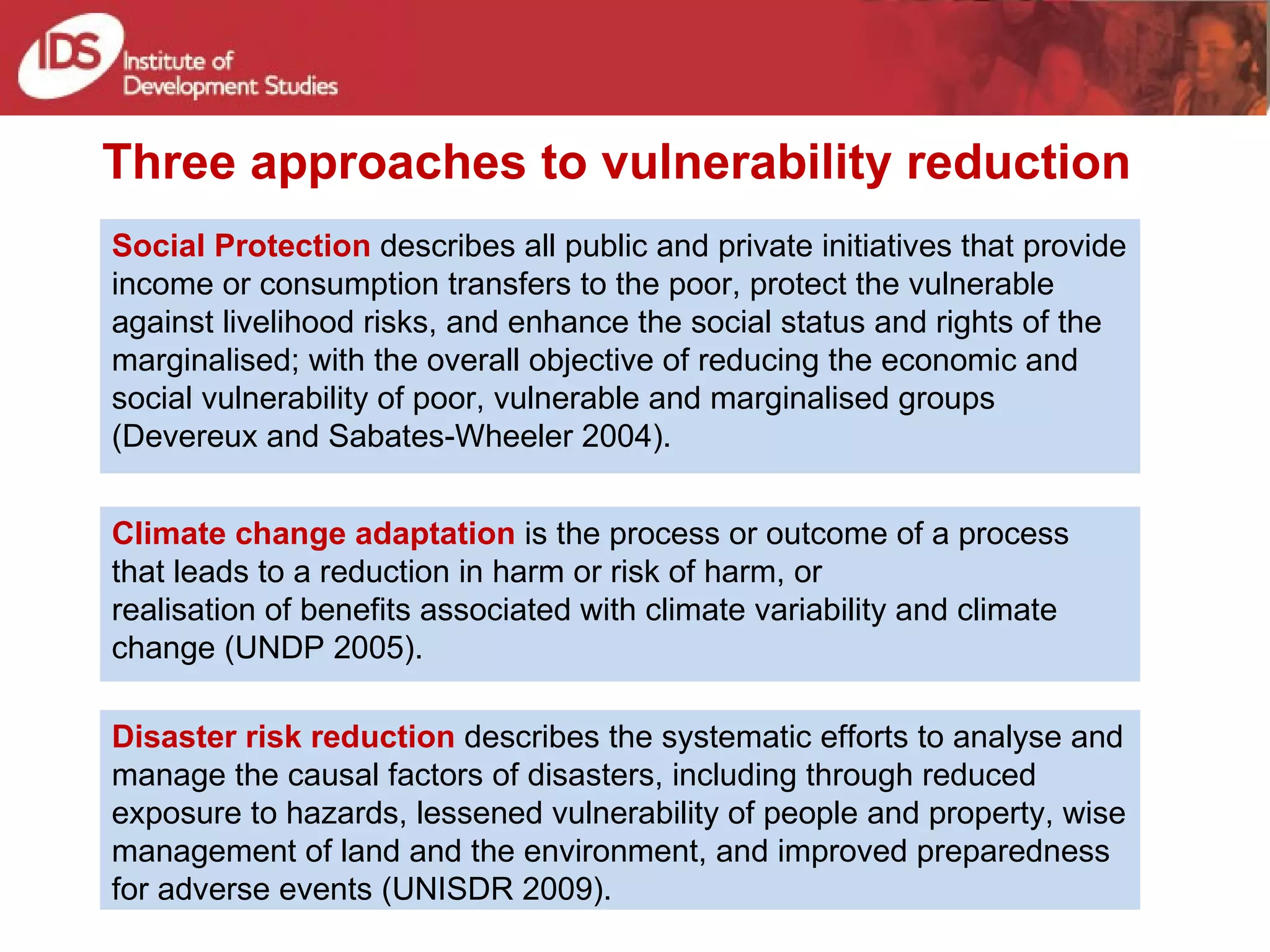 IDS Institute of Development Studies

Three approaches to vulnerability reduction

Social Protection describes all public and private initiatives that provide income or consumption transfers to the poor, protect the vulnerable against livelihood risks, and enhance the social status and rights of the marginalised; with the overall objective of reducing the economic and social vulnerability of poor, vulnerable and marginalised groups (Devereux and Sabates-Wheeler 2004).

Climate change adaptation is the process or outcome of a process that leads to a reduction in harm or risk of harm, or realisation of benefits associated with climate variability and climate change (UNDP 2005).

Disaster risk reduction describes the systematic efforts to analyse and manage the causal factors of disasters, including through reduced exposure to hazards, lessened vulnerability of people and property, wise management of land and the environment, and improved preparedness for adverse events (UNISDR 2009).